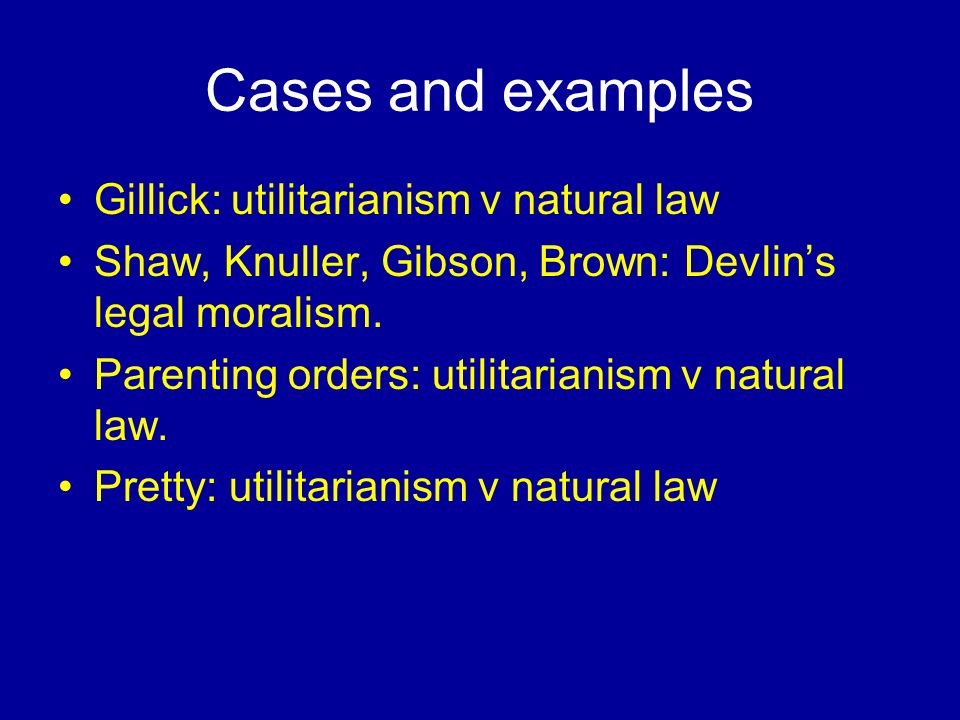 Cases and examples

• Gillick: utilitarianism v natural law
• Shaw, Knuller, Gibson, Brown: Devlin’s legal moralism.
• Parenting orders: utilitarianism v natural law.
• Pretty: utilitarianism v natural law